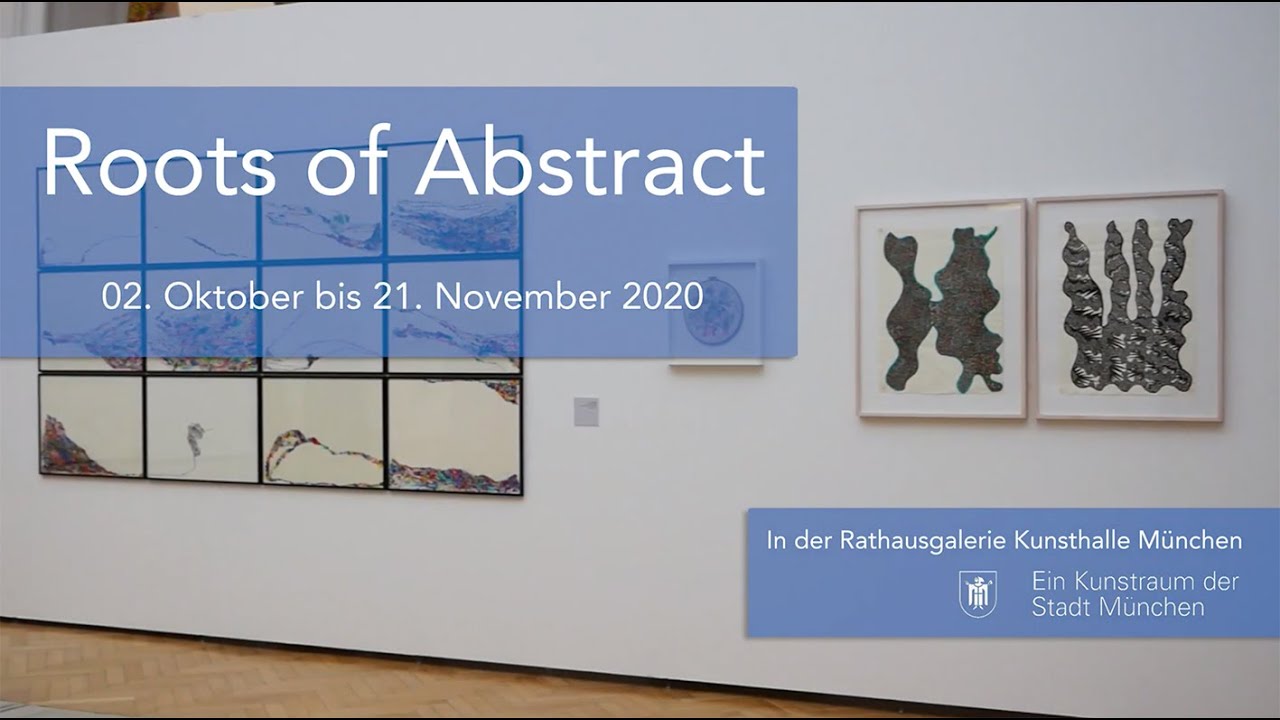 Roots of Abstract

02. Oktober bis 21. November 2020

In der Rathausgalerie Kunsthalle München

Ein Kunstraum der Stadt München